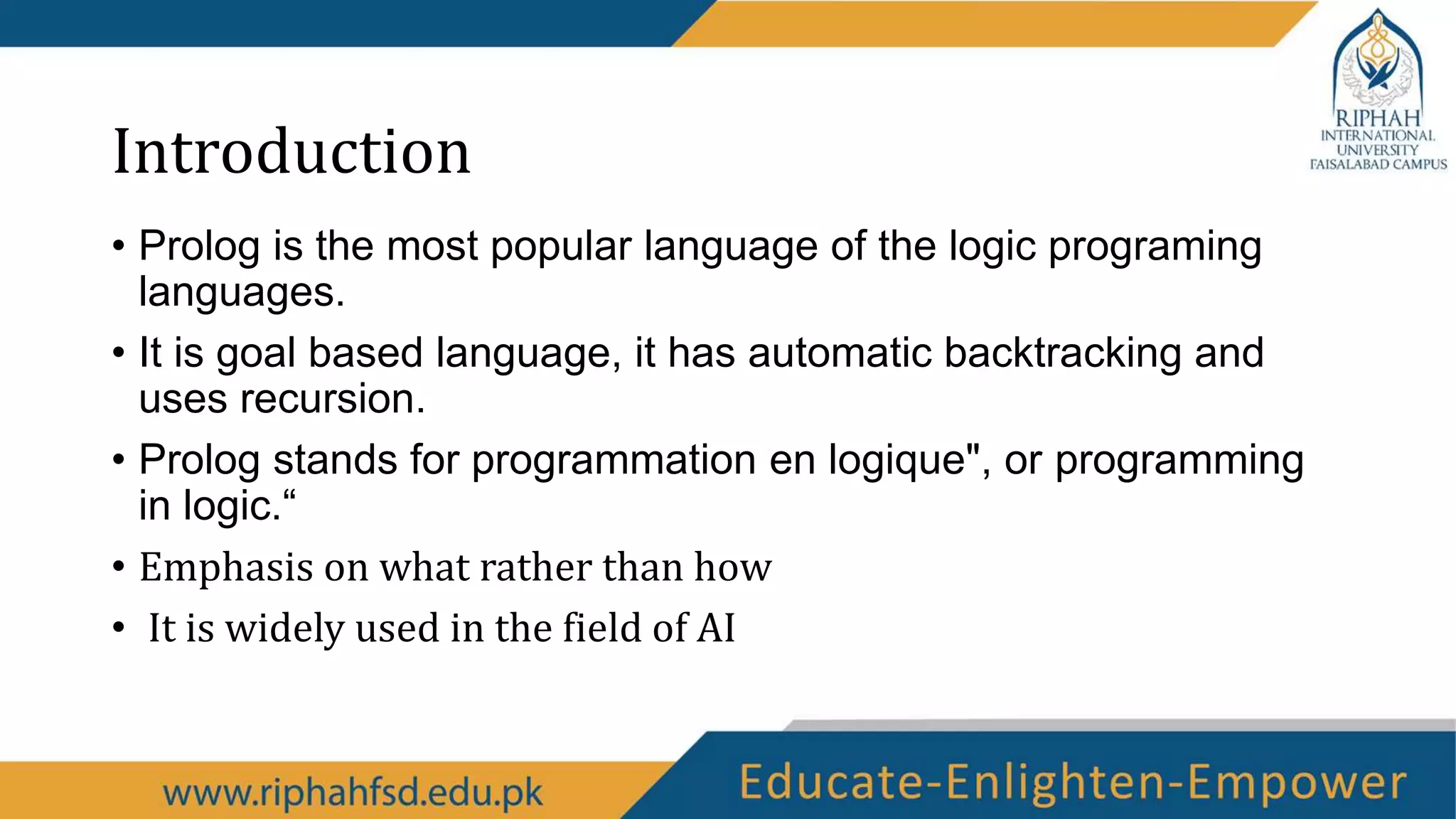 RIPHAH
INTERNATIONAL
UNIVERSITY
FAISALABAD CAMPUS

Introduction

• Prolog is the most popular language of the logic programing languages.

• It is goal based language, it has automatic backtracking and uses recursion.

• Prolog stands for programmation en logique", or programming in logic.“

• Emphasis on what rather than how

• It is widely used in the field of AI

www.riphahfsd.edu.pk

Educate-Enlighten-Empower